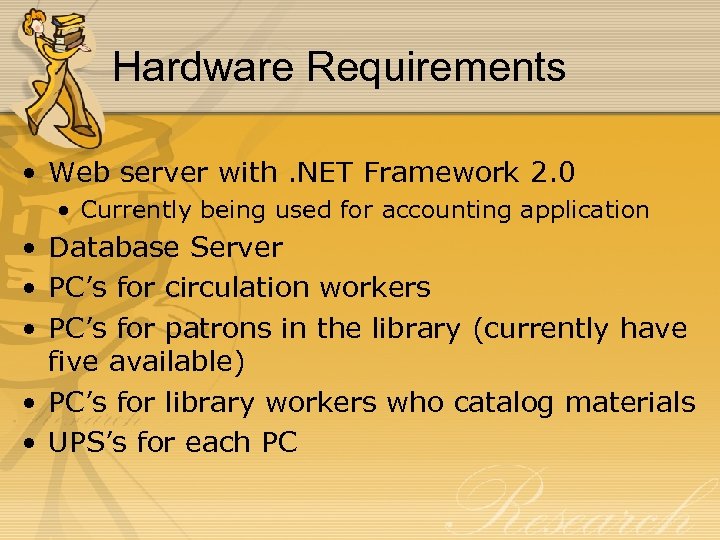 Hardware Requirements

• Web server with .NET Framework 2.0
  • Currently being used for accounting application
• Database Server
• PC's for circulation workers
• PC's for patrons in the library (currently have five available)
• PC's for library workers who catalog materials
• UPS's for each PC

Research